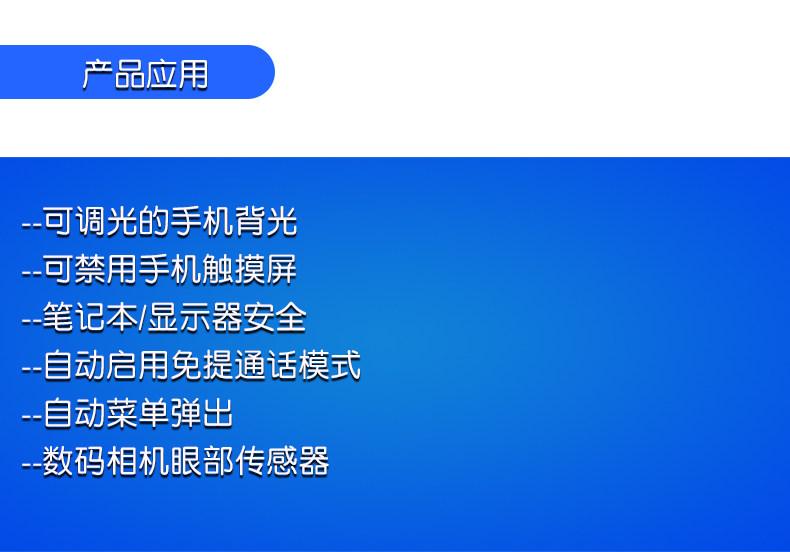 产品应用

--可调光的手机背光
--可禁用手机触摸屏
--笔记本/显示器安全
--自动启用免提通话模式
--自动菜单弹出
--数码相机眼部传感器